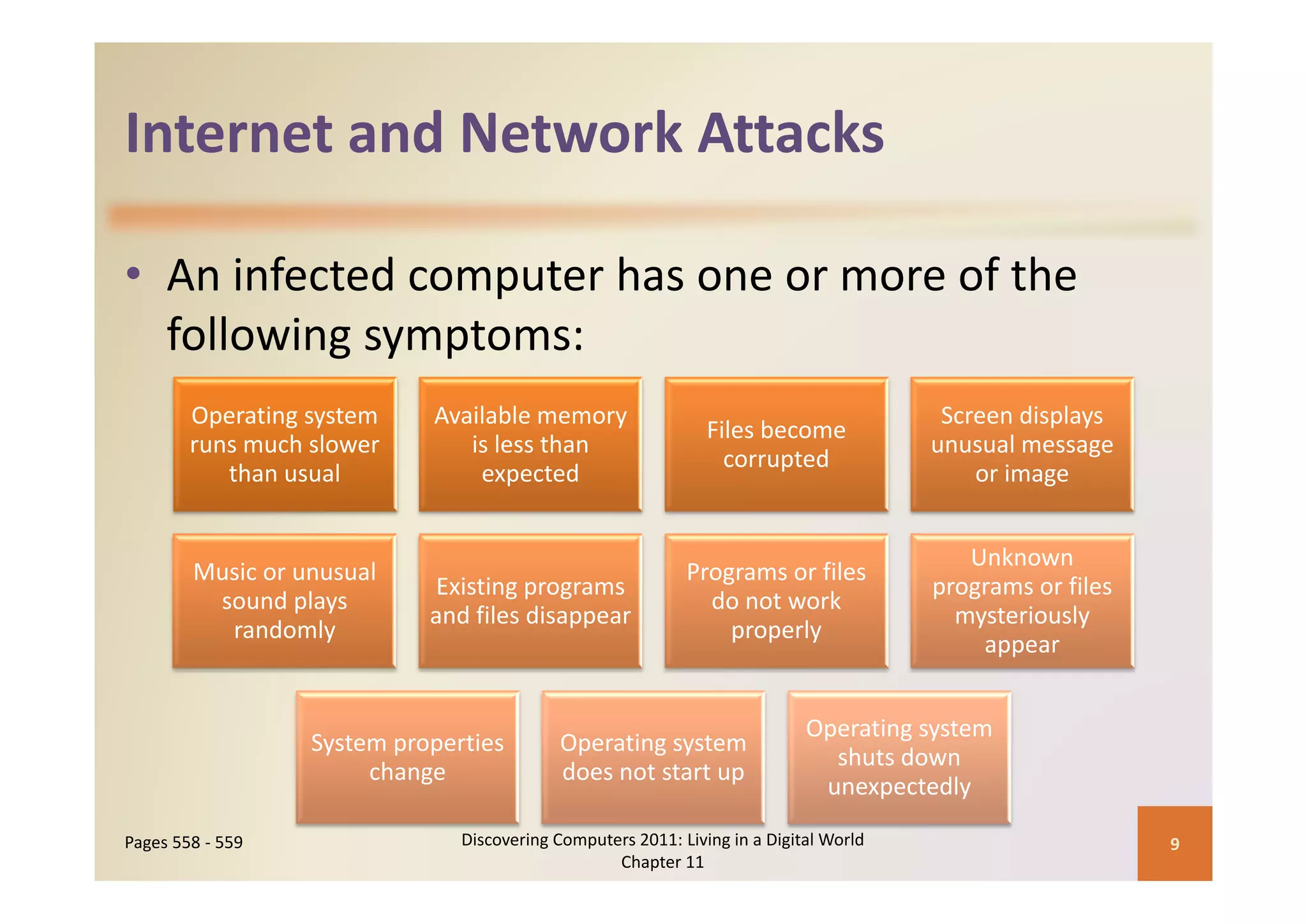 Internet and Network Attacks

• An infected computer has one or more of the following symptoms:

Operating system runs much slower than usual

Available memory is less than expected

Files become corrupted

Screen displays unusual message or image

Music or unusual sound plays randomly

Existing programs and files disappear

Programs or files do not work properly

Unknown programs or files mysteriously appear

System properties change

Operating system does not start up

Operating system shuts down unexpectedly

Pages 558 - 559

Discovering Computers 2011: Living in a Digital World Chapter 11

9